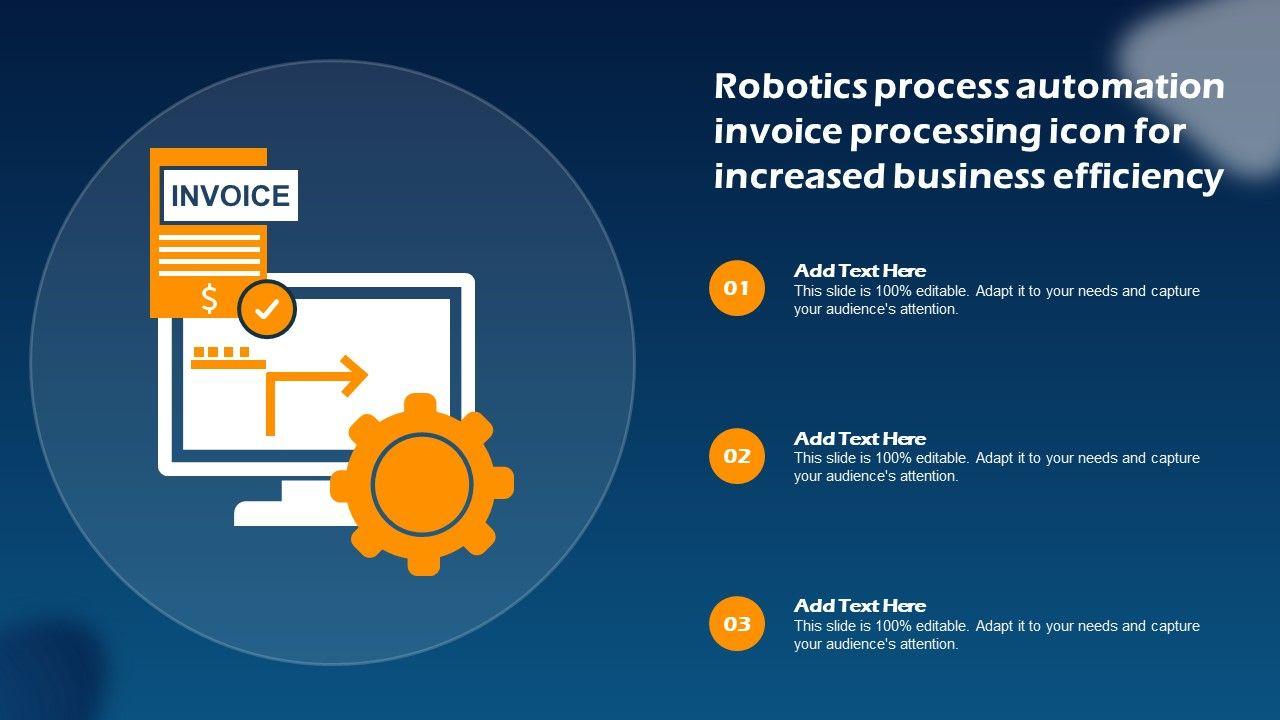 INVOICE

$

Robotics process automation invoice processing icon for increased business efficiency

01

Add Text Here
This slide is 100% editable. Adapt it to your needs and capture your audience's attention.

02

Add Text Here
This slide is 100% editable. Adapt it to your needs and capture your audience's attention.

03

Add Text Here
This slide is 100% editable. Adapt it to your needs and capture your audience's attention.